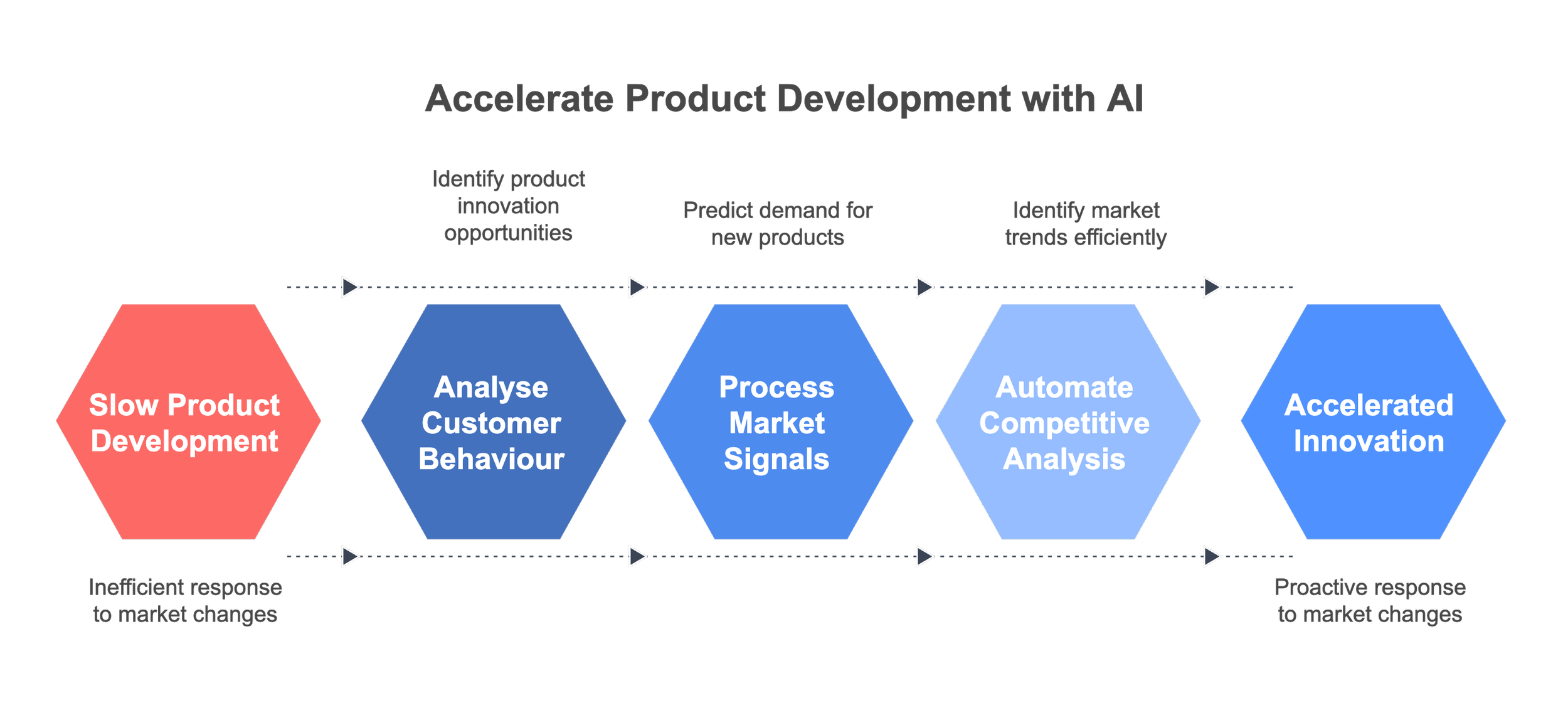 Accelerate Product Development with AI

Identify product innovation opportunities

Predict demand for new products

Identify market trends efficiently

Slow Product Development

Analyse Customer Behaviour

Process Market Signals

Automate Competitive Analysis

Accelerated Innovation

Inefficient response to market changes

Proactive response to market changes